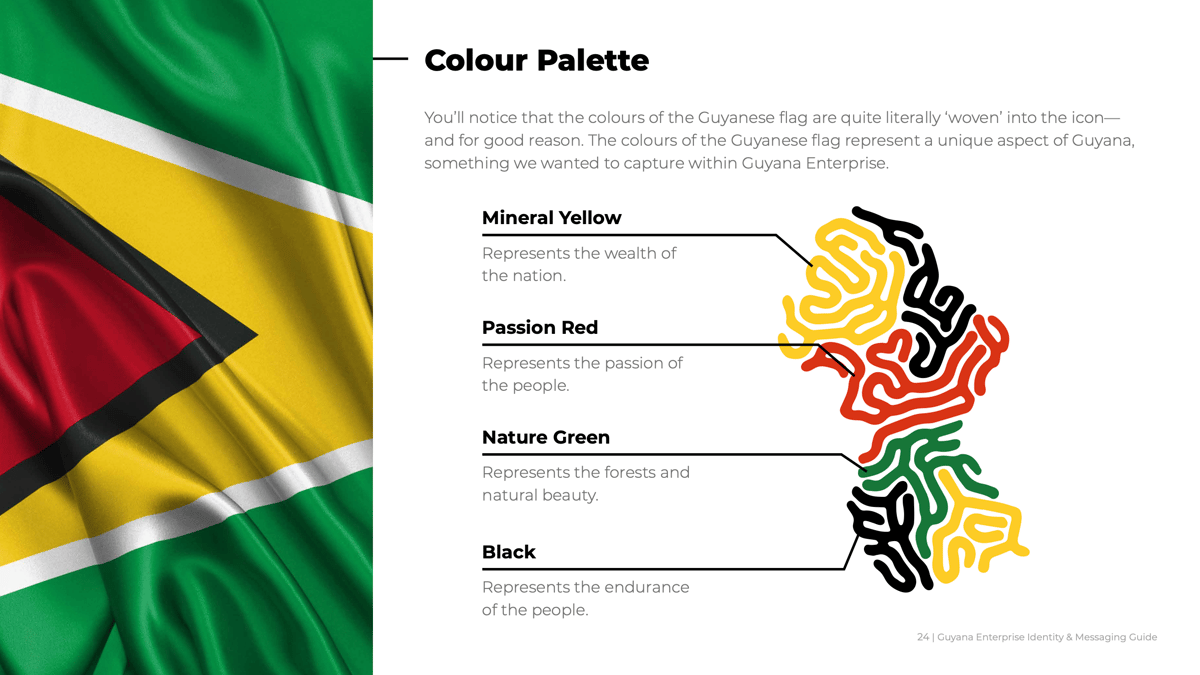 Colour Palette

You'll notice that the colours of the Guyanese flag are quite literally 'woven' into the icon—and for good reason. The colours of the Guyanese flag represent a unique aspect of Guyana, something we wanted to capture within Guyana Enterprise.

Mineral Yellow

Represents the wealth of the nation.

Passion Red

Represents the passion of the people.

Nature Green

Represents the forests and natural beauty.

Black

Represents the endurance of the people.

24 | Guyana Enterprise Identity & Messaging Guide